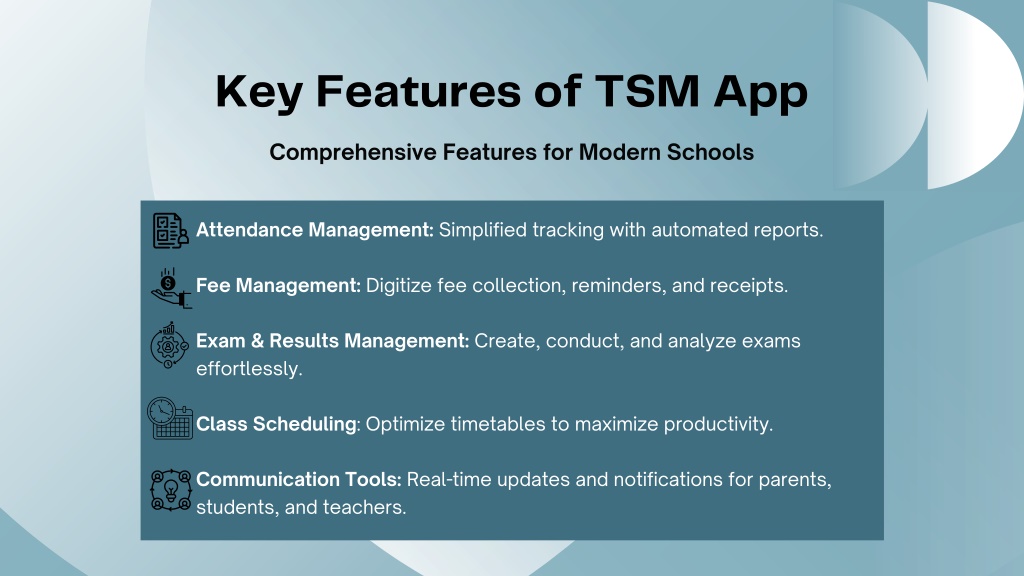 Key Features of TSM App

Comprehensive Features for Modern Schools

Attendance Management: Simplified tracking with automated reports.

Fee Management: Digitize fee collection, reminders, and receipts.

Exam & Results Management: Create, conduct, and analyze exams effortlessly.

Class Scheduling: Optimize timetables to maximize productivity.

Communication Tools: Real-time updates and notifications for parents, students, and teachers.